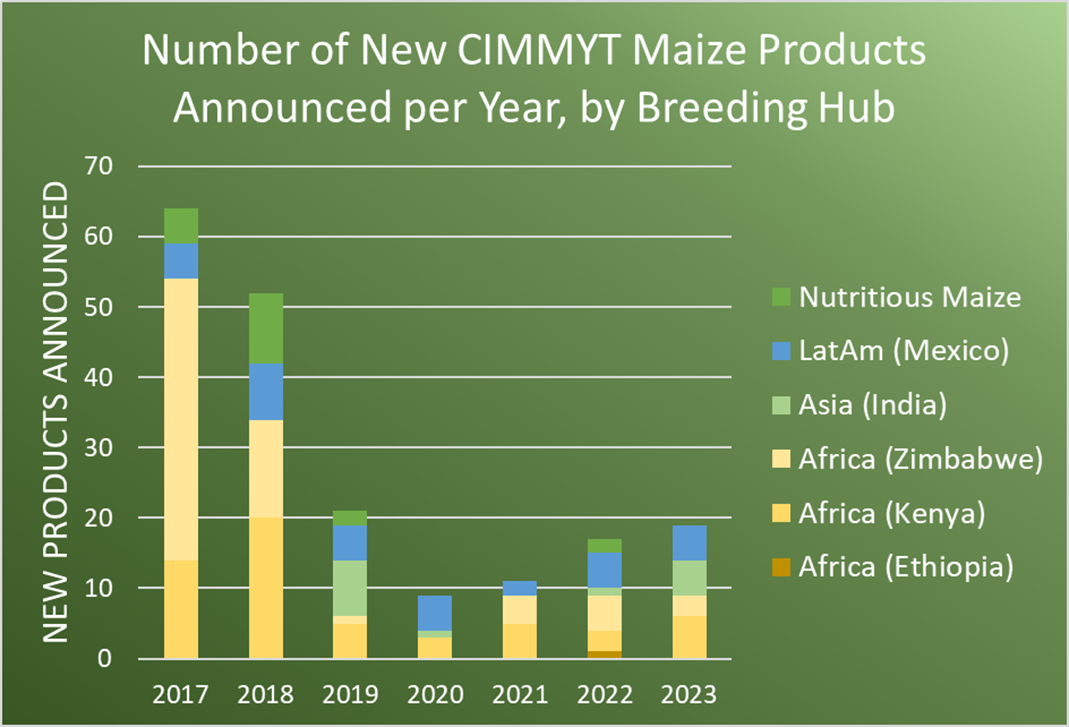 Number of New CIMMYT Maize Products Announced per Year, by Breeding Hub

NEW PRODUCTS ANNOUNCED

70
60
50
40
30
20
10
0

2017 2018 2019 2020 2021 2022 2023

Nutritious Maize
LatAm (Mexico)
Asia (India)
Africa (Zimbabwe)
Africa (Kenya)
Africa (Ethiopia)